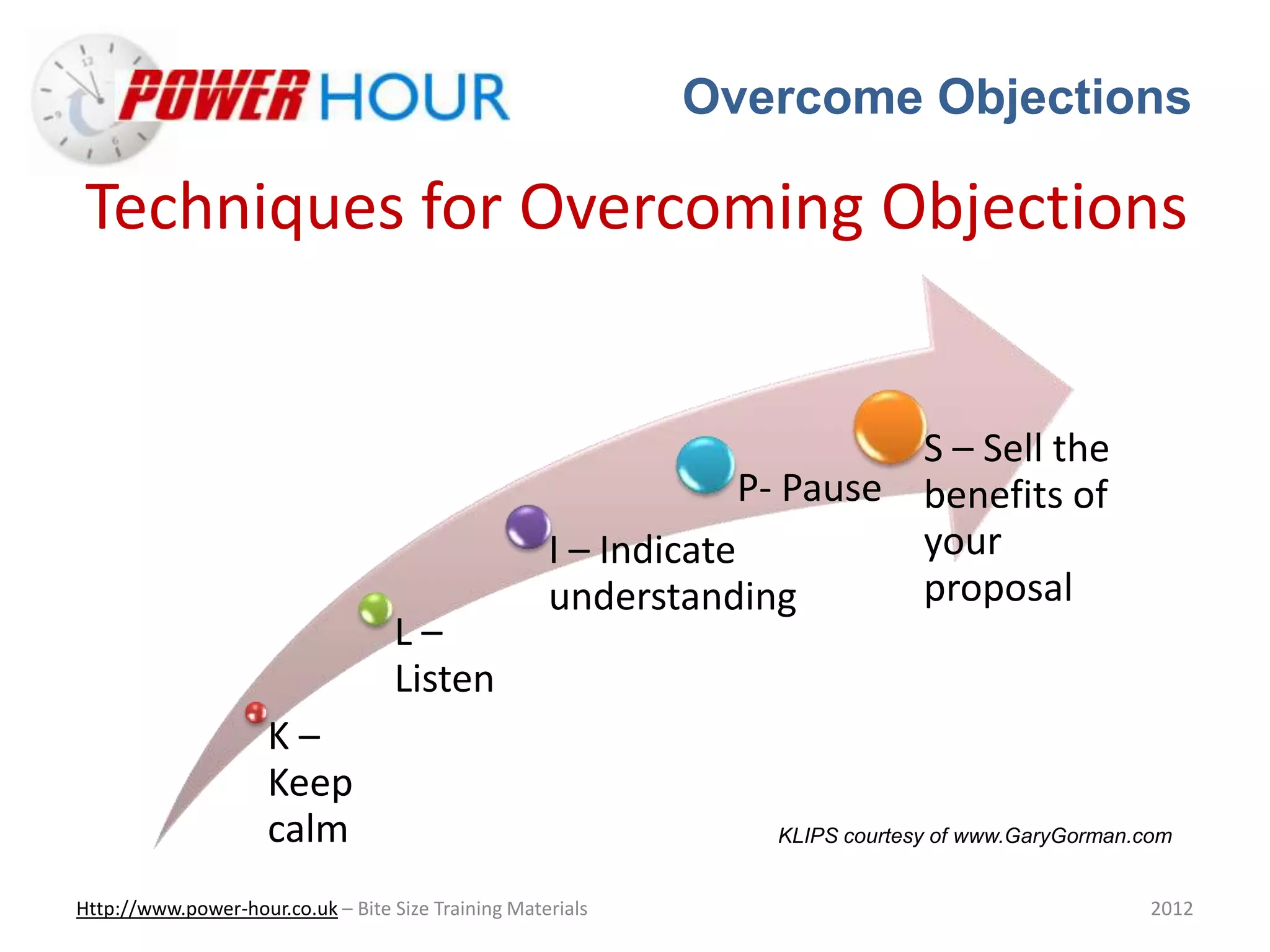 POWER HOUR

Overcome Objections

Techniques for Overcoming Objections

K – Keep calm

L – Listen

I – Indicate understanding

P- Pause

S – Sell the benefits of your proposal

KLIPS courtesy of www.GaryGorman.com

Http://www.power-hour.co.uk – Bite Size Training Materials

2012